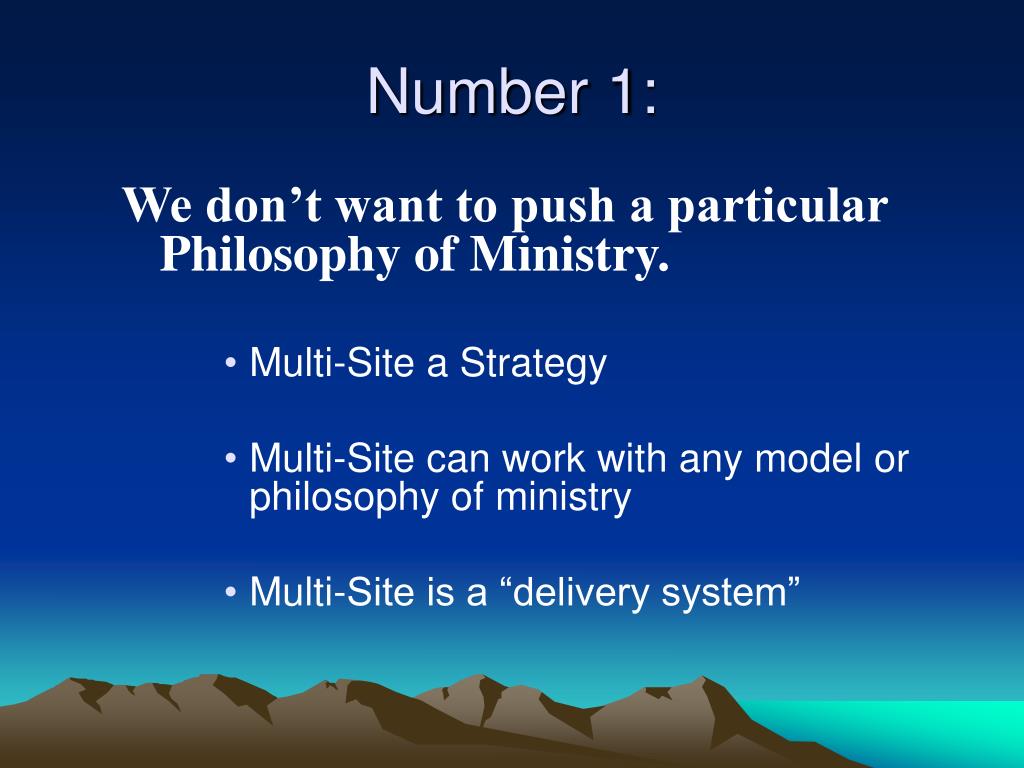 Number 1:

We don’t want to push a particular Philosophy of Ministry.

• Multi-Site a Strategy

• Multi-Site can work with any model or philosophy of ministry

• Multi-Site is a “delivery system”